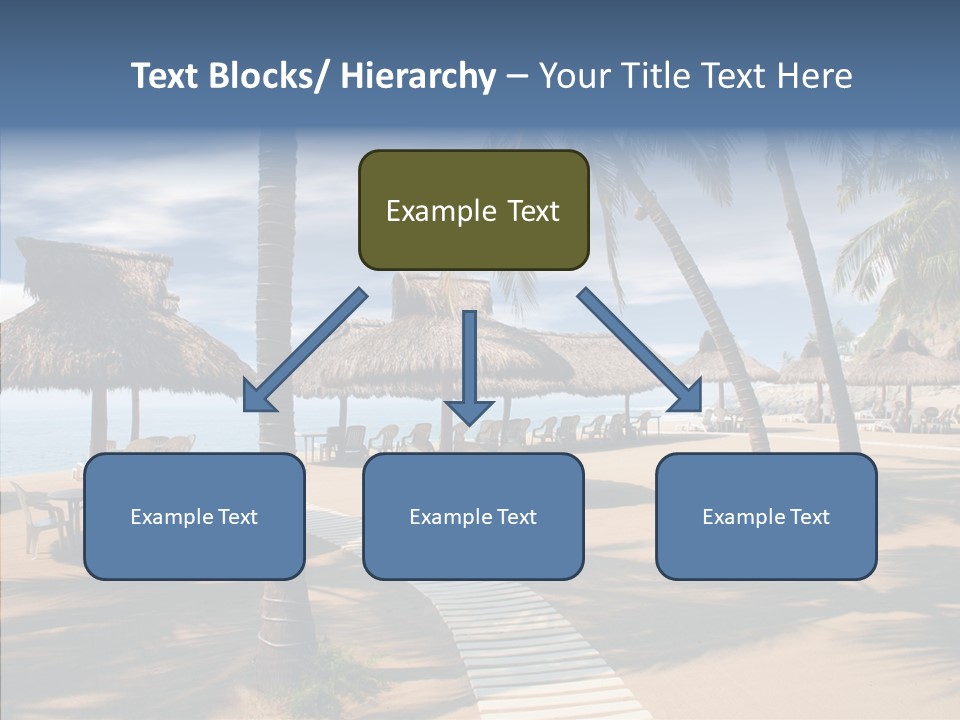 Text Blocks/ Hierarchy – Your Title Text Here

Example Text

Example Text

Example Text

Example Text